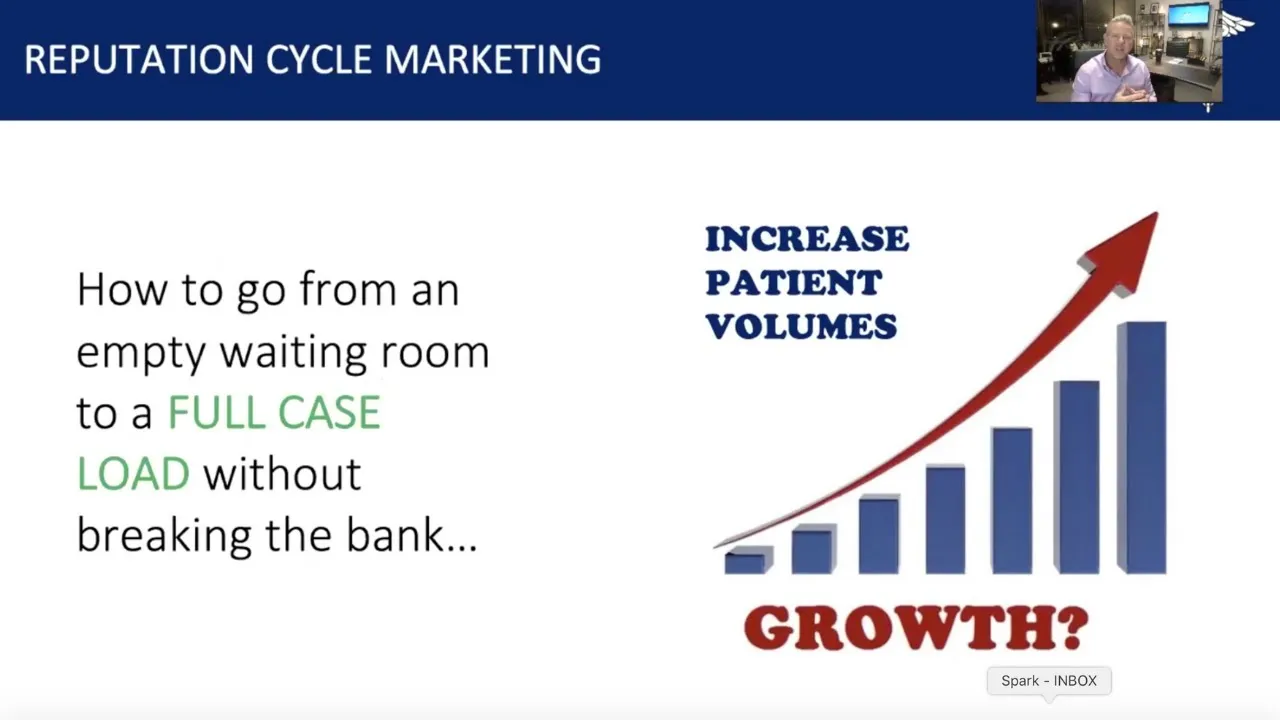 REPUTATION CYCLE MARKETING

How to go from an empty waiting room to a FULL CASE LOAD without breaking the bank…

INCREASE PATIENT VOLUMES

GROWTH?

Spark - INBOX